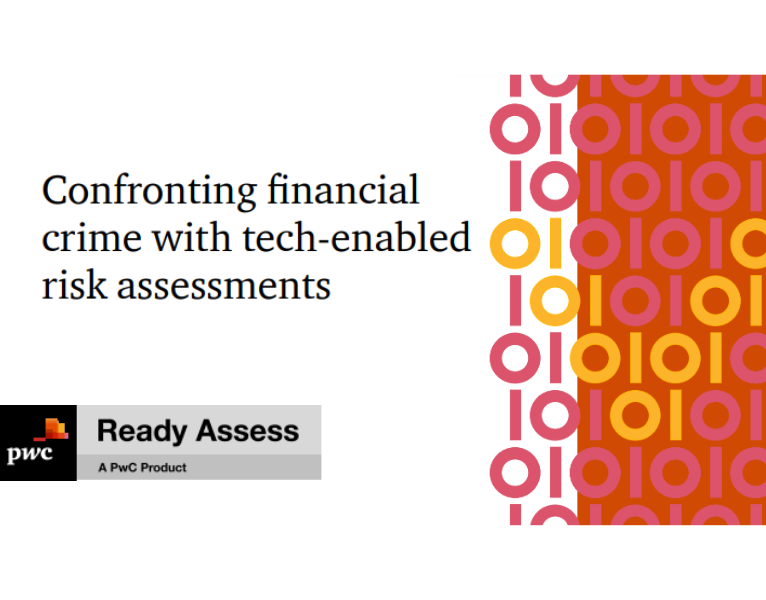 Confronting financial crime with tech-enabled risk assessments

pwc

Ready Assess

A PwC Product